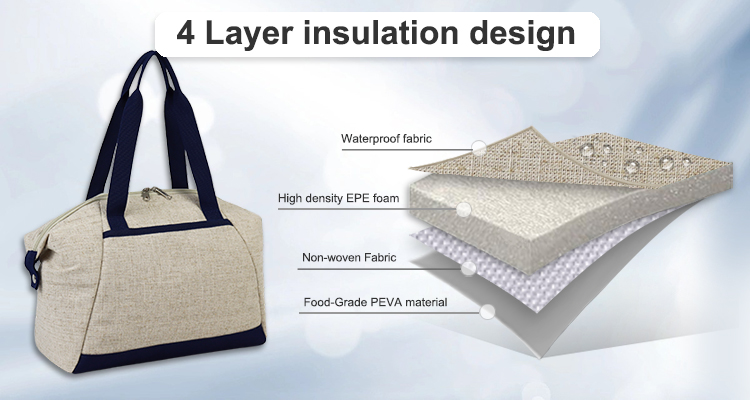 4 Layer insulation design

Waterproof fabric

High density EPE foam

Non-woven Fabric

Food-Grade PEVA material